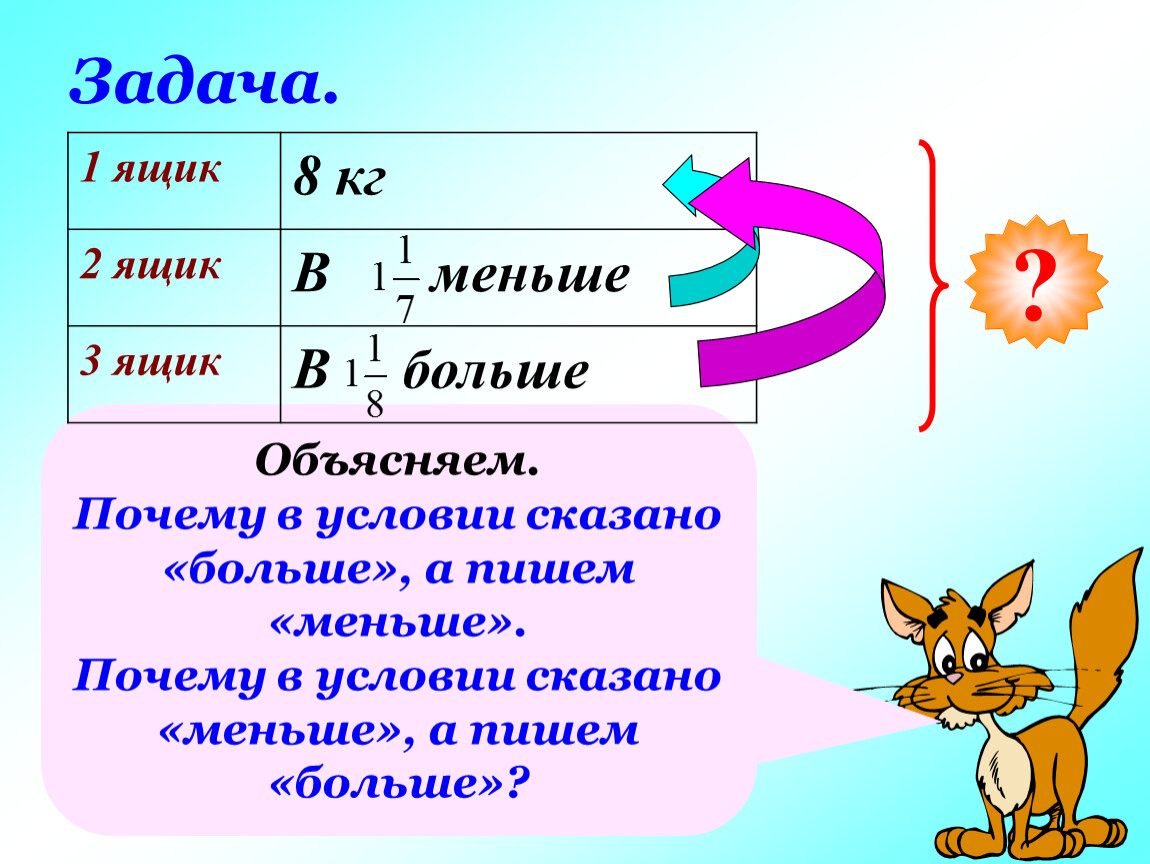 Задача.

| 1 ящик | 8 кг |
|---|---|
| 2 ящик | В $1\frac{1}{7}$ меньше |
| 3 ящик | В $1\frac{1}{8}$ больше |

?

Объясняем.
Почему в условии сказано «больше», а пишем «меньше».
Почему в условии сказано «меньше», а пишем «больше»?